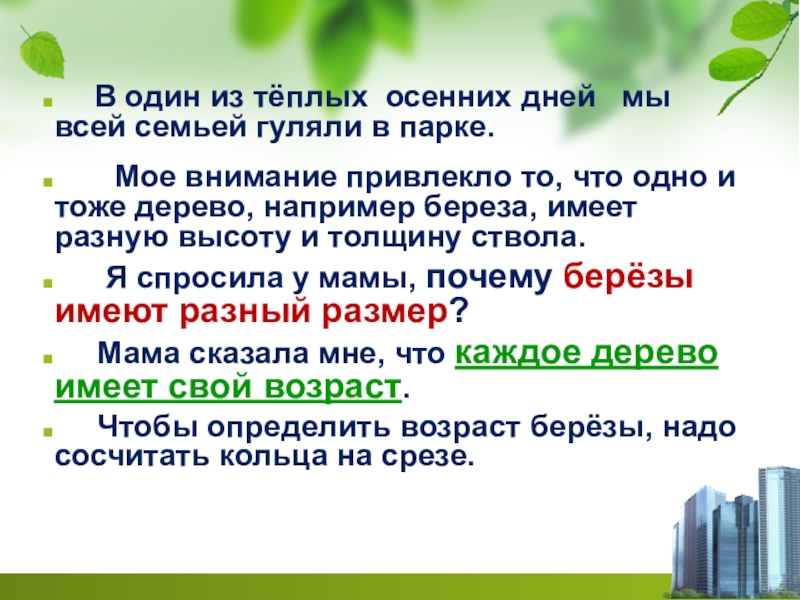 В один из тёплых осенних дней мы всей семьей гуляли в парке.

Мое внимание привлекло то, что одно и тоже дерево, например береза, имеет разную высоту и толщину ствола.

Я спросила у мамы, почему берёзы имеют разный размер?

Мама сказала мне, что каждое дерево имеет свой возраст.

Чтобы определить возраст берёзы, надо сосчитать кольца на срезе.